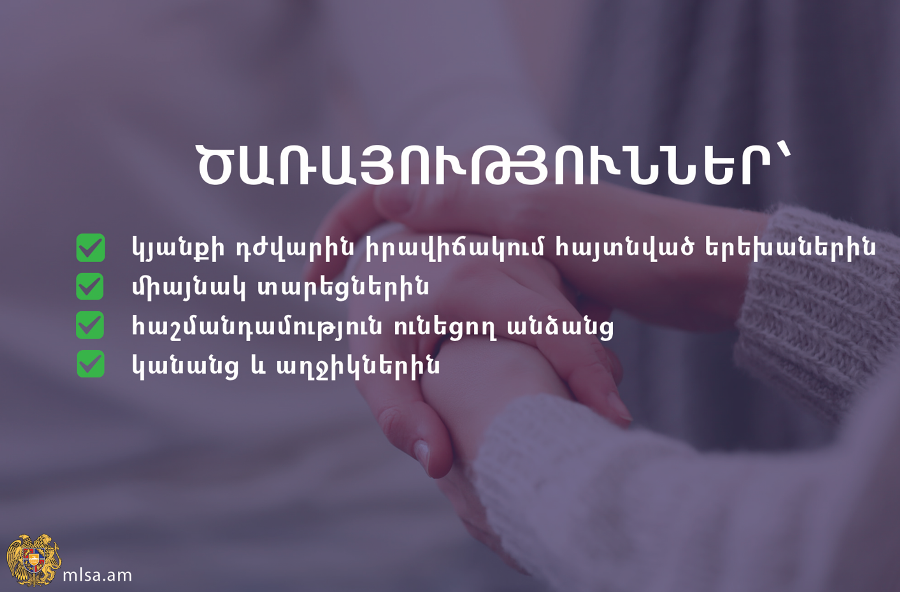 ԾԱՌԱՅՈՒԹՅՈՒՆՆԵՐ՝

կյանքի դժվարին իրավիճակում հայտնված երեխաներին
միայնակ տարեցներին
հաշմանդամություն ունեցող անձանց
կանանց և աղջիկներին

mlsa.am